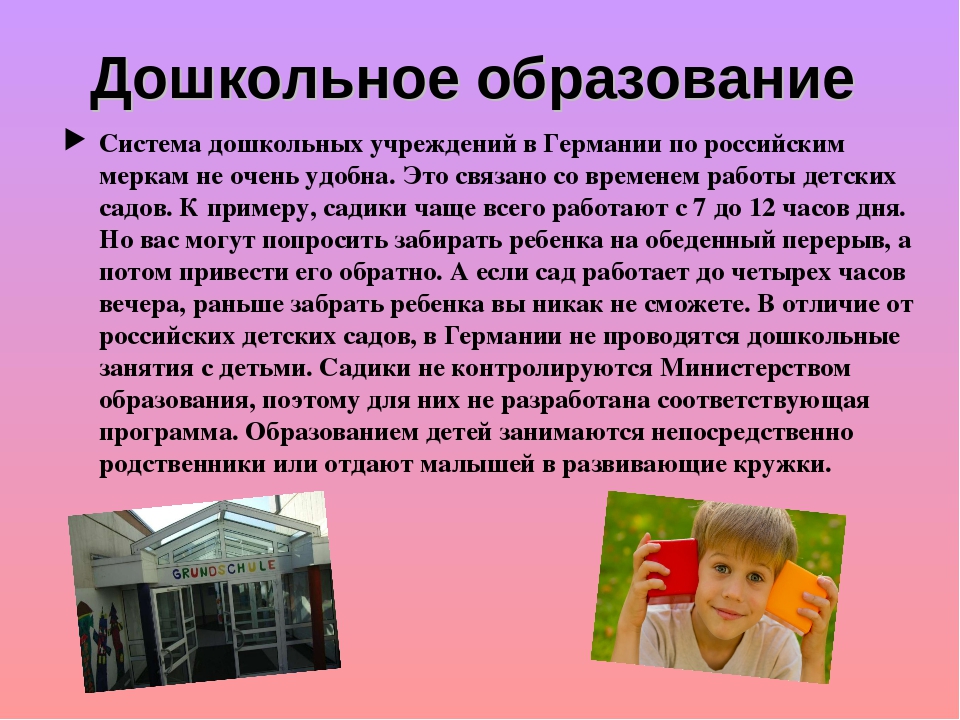 Дошкольное образование

Система дошкольных учреждений в Германии по российским меркам не очень удобна. Это связано со временем работы детских садов. К примеру, садики чаще всего работают с 7 до 12 часов дня. Но вас могут попросить забирать ребенка на обеденный перерыв, а потом привести его обратно. А если сад работает до четырех часов вечера, раньше забрать ребенка вы никак не сможете. В отличие от российских детских садов, в Германии не проводятся дошкольные занятия с детьми. Садики не контролируются Министерством образования, поэтому для них не разработана соответствующая программа. Образованием детей занимаются непосредственно родственники или отдают малышей в развивающие кружки.

GRUNDSCHULE